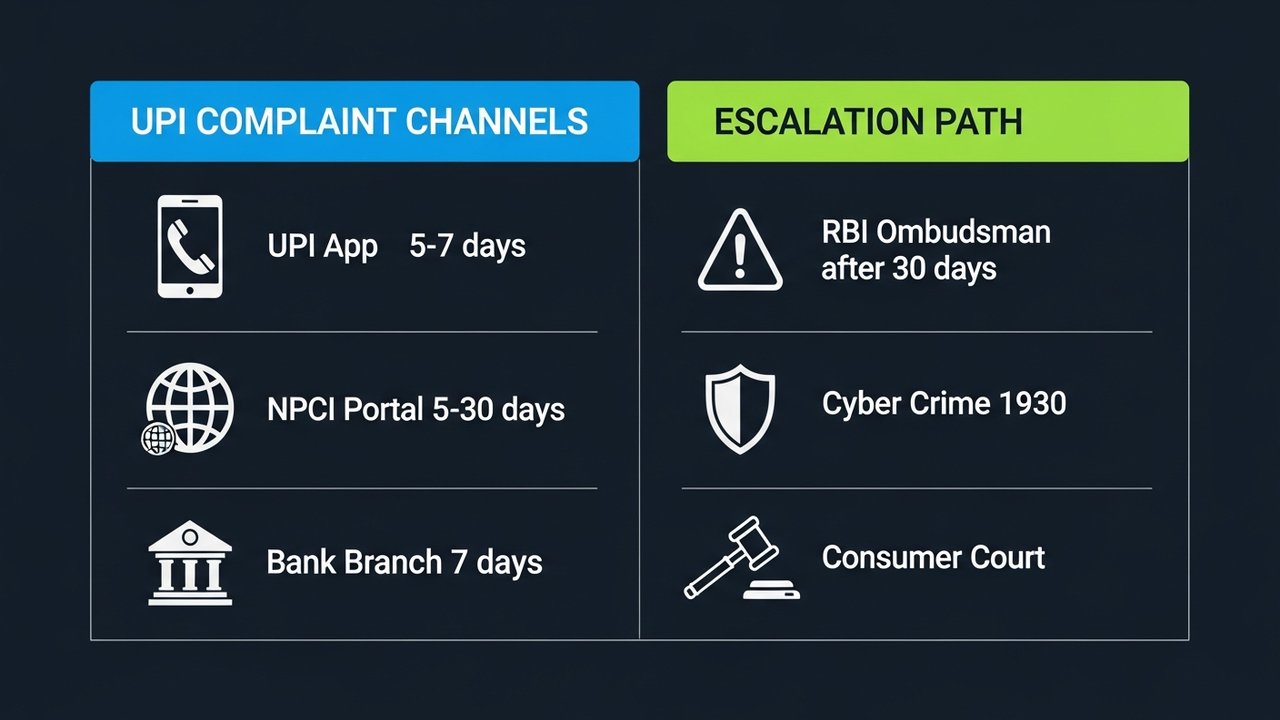 UPI COMPLAINT CHANNELS

UPI App 5-7 days

NPCI Portal 5-30 days

Bank Branch 7 days

ESCALATION PATH

RBI Ombudsman after 30 days

Cyber Crime 1930

Consumer Court